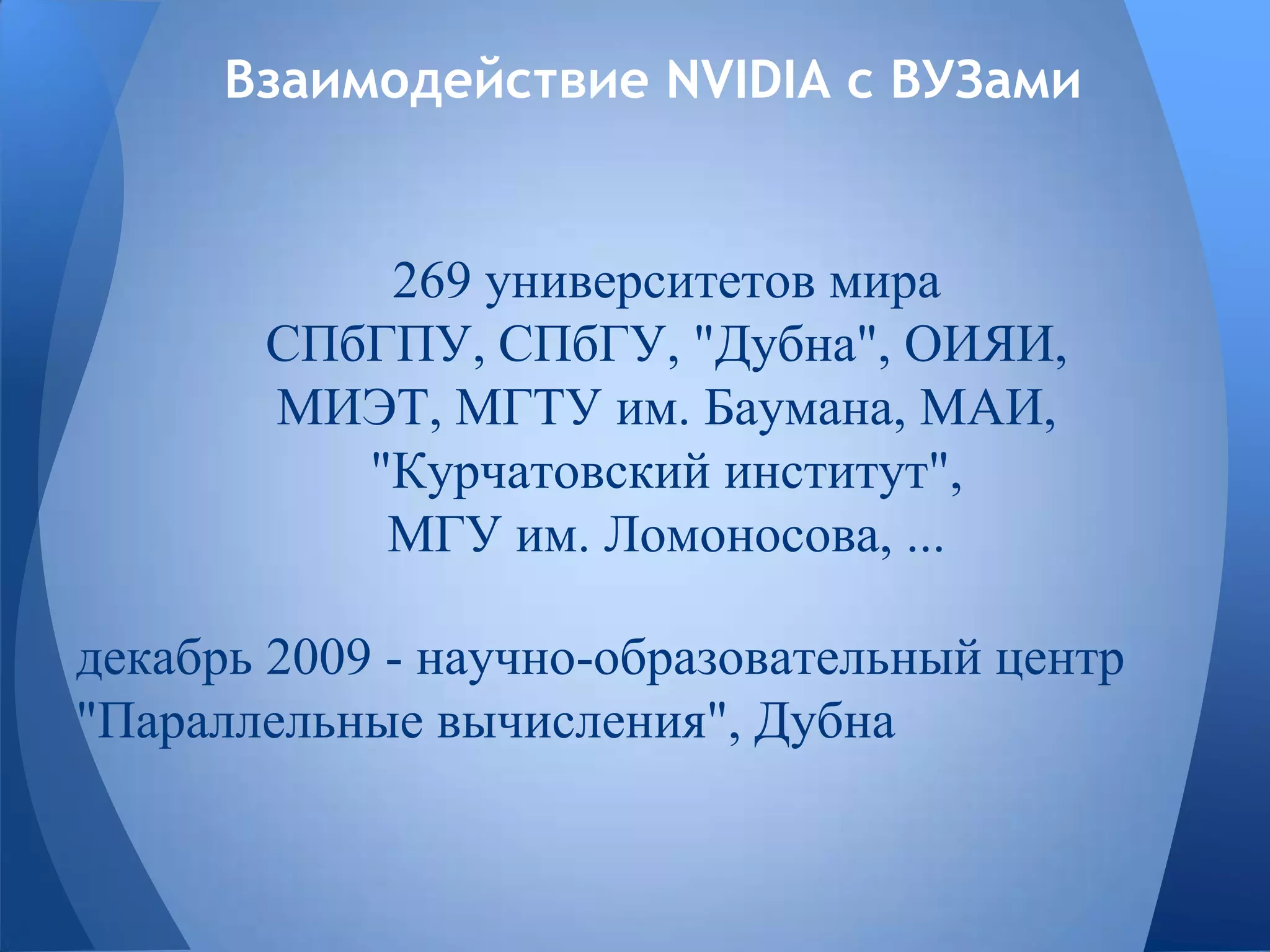 Взаимодействие NVIDIA с ВУЗами

269 университетов мира
СПбГПУ, СПбГУ, "Дубна", ОИЯИ,
МИЭТ, МГТУ им. Баумана, МАИ,
"Курчатовский институт",
МГУ им. Ломоносова, ...

декабрь 2009 - научно-образовательный центр
"Параллельные вычисления", Дубна